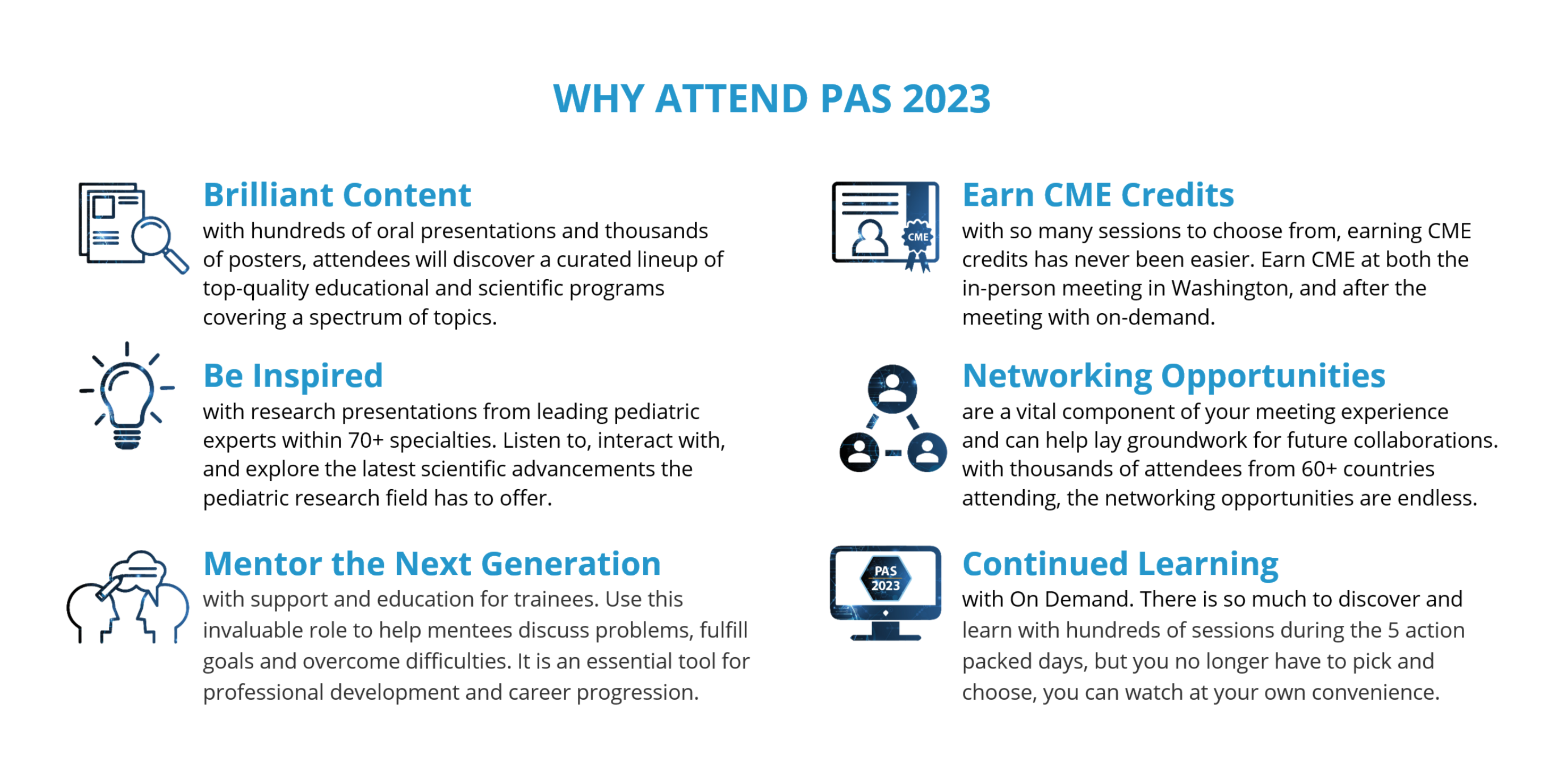 WHY ATTEND PAS 2023

Brilliant Content
with hundreds of oral presentations and thousands of posters, attendees will discover a curated lineup of top-quality educational and scientific programs covering a spectrum of topics.

Be Inspired
with research presentations from leading pediatric experts within 70+ specialties. Listen to, interact with, and explore the latest scientific advancements the pediatric research field has to offer.

Mentor the Next Generation
with support and education for trainees. Use this invaluable role to help mentees discuss problems, fulfill goals and overcome difficulties. It is an essential tool for professional development and career progression.

CME

Earn CME Credits
with so many sessions to choose from, earning CME credits has never been easier. Earn CME at both the in-person meeting in Washington, and after the meeting with on-demand.

Networking Opportunities
are a vital component of your meeting experience and can help lay groundwork for future collaborations. with thousands of attendees from 60+ countries attending, the networking opportunities are endless.

PAS 2023

Continued Learning
with On Demand. There is so much to discover and learn with hundreds of sessions during the 5 action packed days, but you no longer have to pick and choose, you can watch at your own convenience.